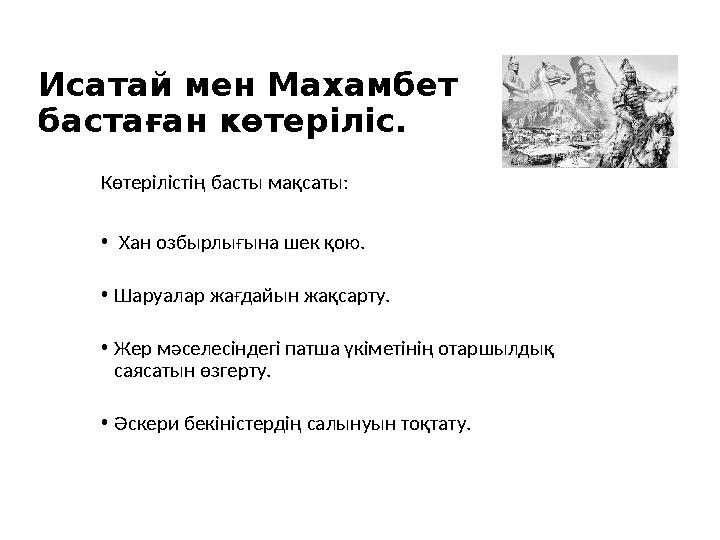 Исатай мен Махамбет бастаған көтеріліс.

Көтерілістің басты мақсаты:

• Хан озбырлығына шек қою.

• Шаруалар жағдайын жақсарту.

• Жер мәселесіндегі патша үкіметінің отаршылдық саясатын өзгерту.

• Әскери бекіністердің салынуын тоқтату.